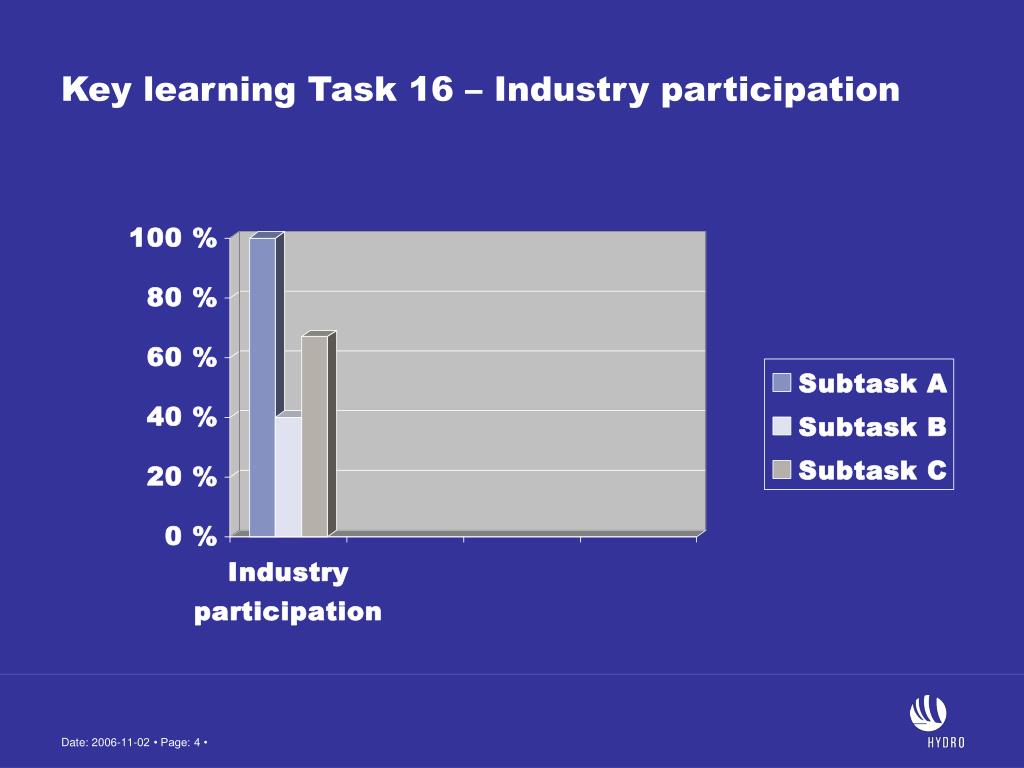 Key learning Task 16 – Industry participation

100 %
80 %
60 %
40 %
20 %
0 %

Industry participation

Subtask A
Subtask B
Subtask C

Date: 2006-11-02 • Page: 4 •

HYDRO